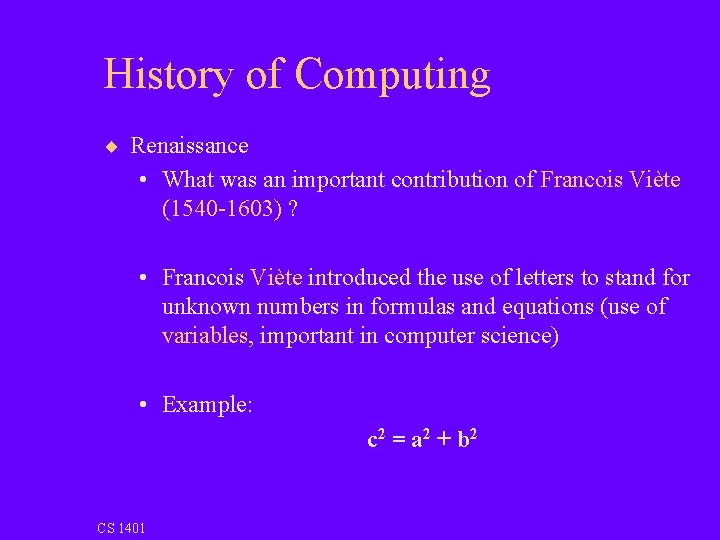 History of Computing

◆ Renaissance

• What was an important contribution of Francois Viète (1540-1603) ?

• Francois Viète introduced the use of letters to stand for unknown numbers in formulas and equations (use of variables, important in computer science)

• Example:

$c^2 = a^2 + b^2$

CS 1401